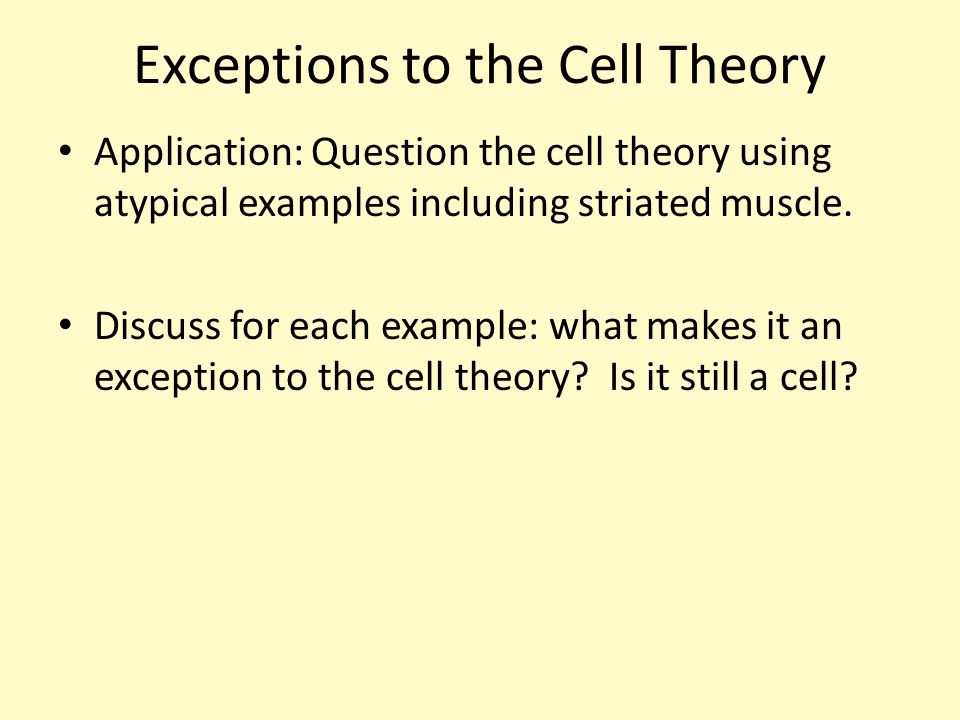 Exceptions to the Cell Theory

• Application: Question the cell theory using atypical examples including striated muscle.

• Discuss for each example: what makes it an exception to the cell theory? Is it still a cell?